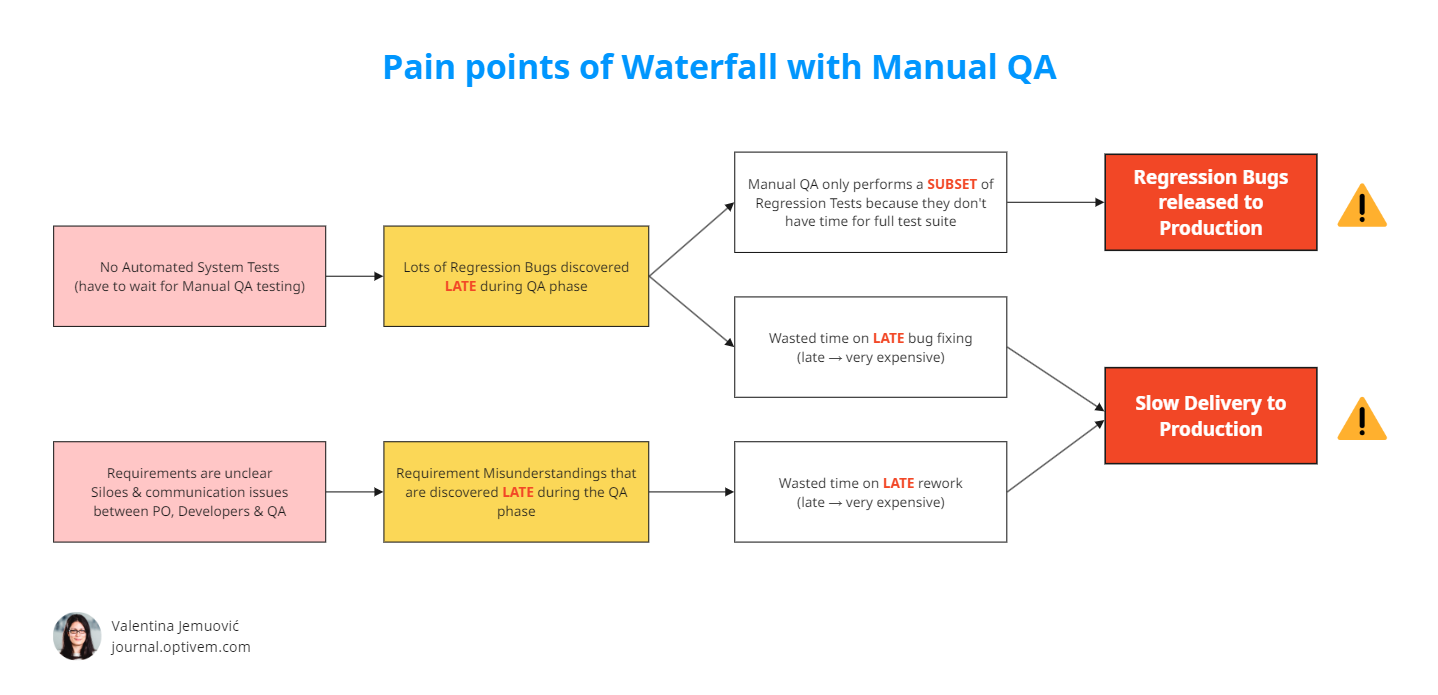 Pain points of Waterfall with Manual QA

No Automated System Tests
(have to wait for Manual QA testing)

Lots of Regression Bugs discovered LATE during QA phase

Manual QA only performs a SUBSET of Regression Tests because they don't have time for full test suite

Regression Bugs released to Production

Wasted time on LATE bug fixing
(late → very expensive)

Slow Delivery to Production

Requirements are unclear
Siloes & communication issues between PO, Developers & QA

Requirement Misunderstandings that are discovered LATE during the QA phase

Wasted time on LATE rework
(late → very expensive)

Valentina Jemuović
journal.optivem.com